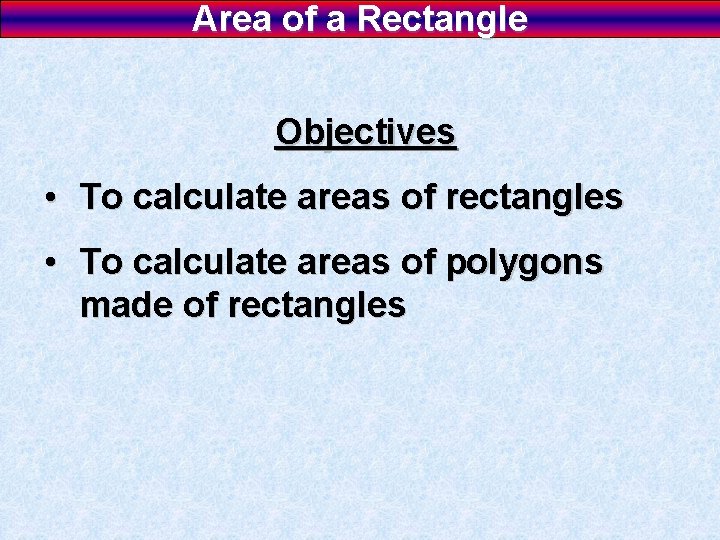 Area of a Rectangle

Objectives

• To calculate areas of rectangles

• To calculate areas of polygons made of rectangles